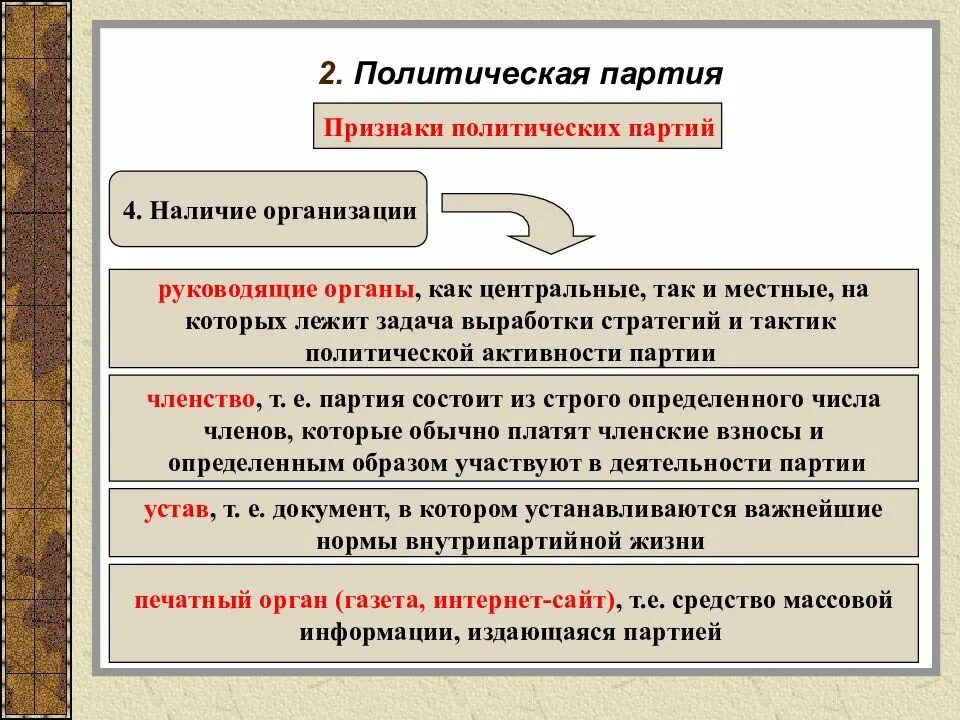 2. Политическая партия

Признаки политических партий

4. Наличие организации

руководящие органы, как центральные, так и местные, на которых лежит задача выработки стратегий и тактик политической активности партии

членство, т. е. партия состоит из строго определенного числа членов, которые обычно платят членские взносы и определенным образом участвуют в деятельности партии

устав, т. е. документ, в котором устанавливаются важнейшие нормы внутрипартийной жизни

печатный орган (газета, интернет-сайт), т.е. средство массовой информации, издающаяся партией